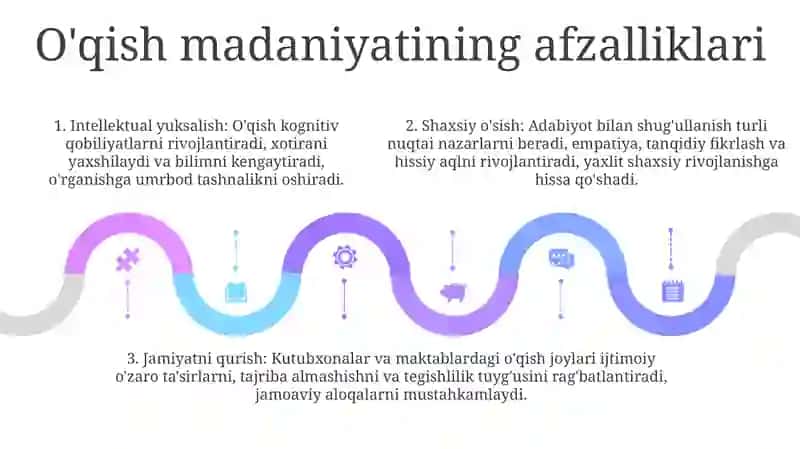 O'qish madaniyatining afzalliklari

1. Intellektual yuksalish: O'qish kognitiv qobiliyatlarni rivojlantiradi, xotirani yaxshilaydi va bilimni kengaytiradi, o'rganishga umrbod tashnalikni oshiradi.

2. Shaxsiy o'sish: Adabiyot bilan shug'ullanish turli nuqtai nazarlarni beradi, empatiya, tanqidiy fikrlash va hissiy aqlni rivojlantiradi, yaxlit shaxsiy rivojlanishga hissa qo'shadi.

3. Jamiyatni qurish: Kutubxonalar va maktablardagi o'qish joylari ijtimoiy o'zaro ta'sirlarni, tajriba almashishni va tegishlilik tuyg'usini rag'batlantiradi, jamoaviy aloqalarni mustahkamlaydi.